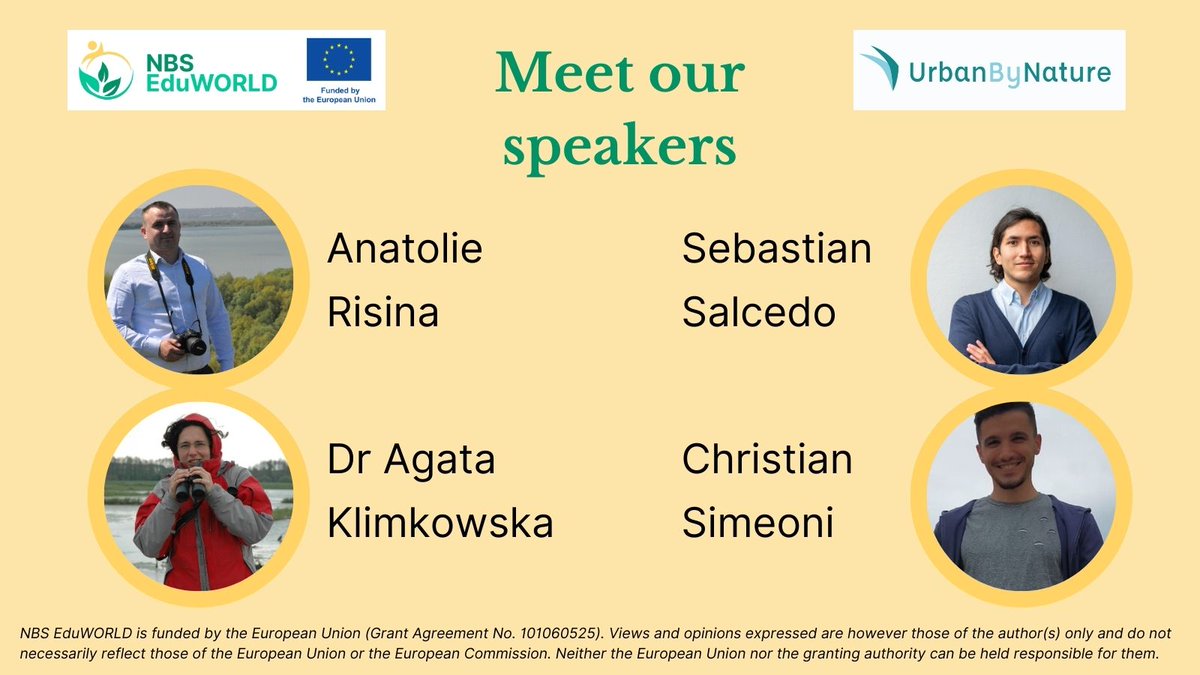 NBS EduWORLD

Funded by the European Union

Meet our speakers

UrbanByNature

Anatolie Risina

Sebastian Salcedo

Dr Agata Klimkowska

Christian Simeoni

NBS EduWORLD is funded by the European Union (Grant Agreement No. 101060525). Views and opinions expressed are however those of the author(s) only and do not necessarily reflect those of the European Union or the European Commission. Neither the European Union nor the granting authority can be held responsible for them.